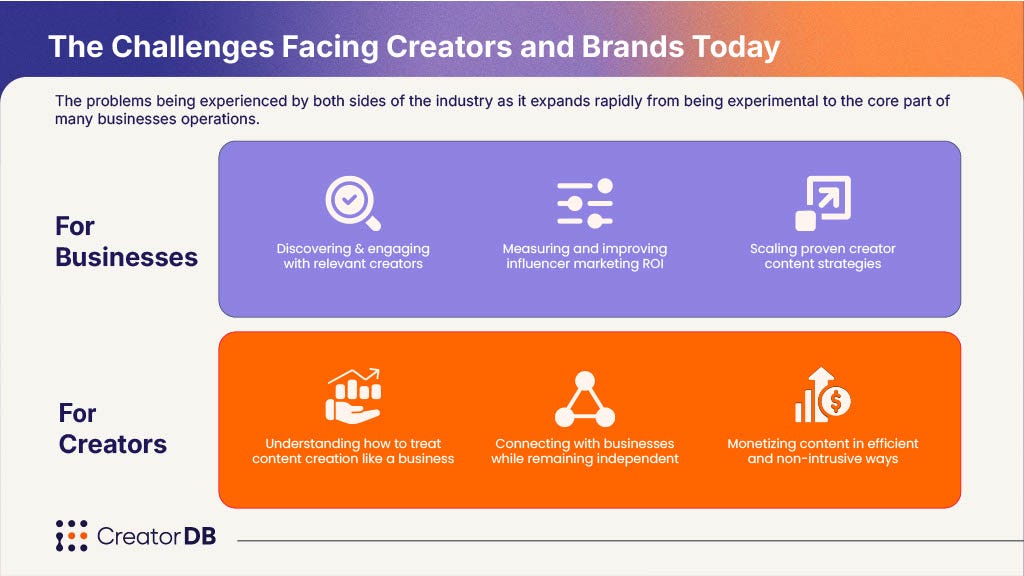 The Challenges Facing Creators and Brands Today

The problems being experienced by both sides of the industry as it expands rapidly from being experimental to the core part of many businesses operations.

For Businesses

Discovering & engaging with relevant creators

Measuring and improving influencer marketing ROI

Scaling proven creator content strategies

For Creators

Understanding how to treat content creation like a business

Connecting with businesses while remaining independent

Monetizing content in efficient and non-intrusive ways

CreatorDB